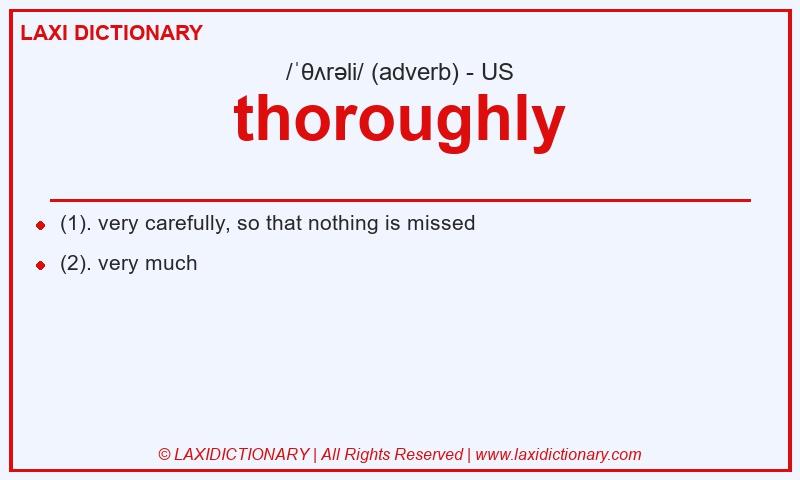 LAXI DICTIONARY

/ˈθʌrəli/ (adverb) - US

thoroughly

(1). very carefully, so that nothing is missed

(2). very much

© LAXIDICTIONARY | All Rights Reserved | www.laxidictionary.com